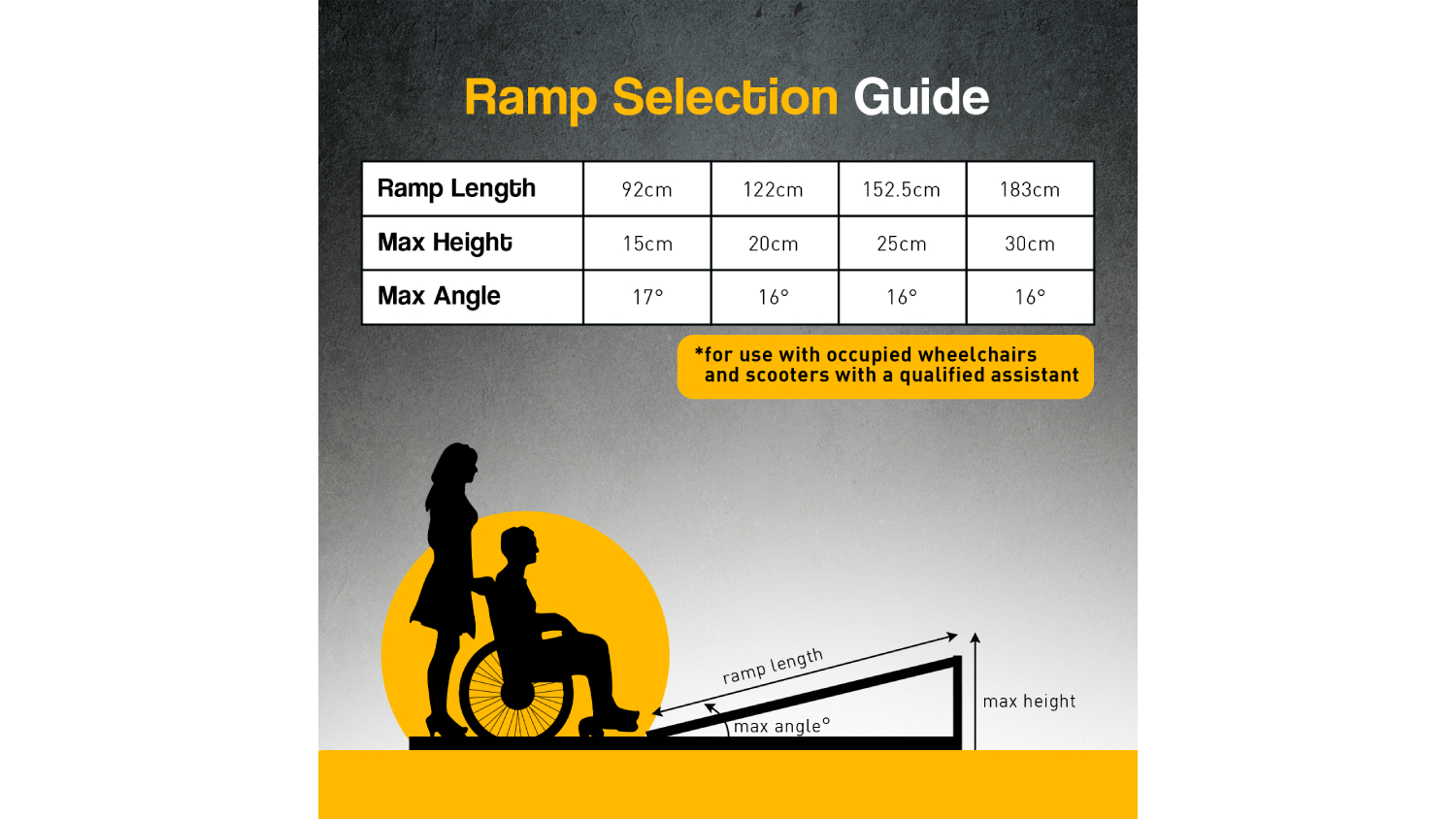 Ramp Selection Guide

| Ramp Length | 92cm | 122cm | 152.5cm | 183cm |
|---|---|---|---|---|
| Max Height | 15cm | 20cm | 25cm | 30cm |
| Max Angle | 17° | 16° | 16° | 16° |

*for use with occupied wheelchairs and scooters with a qualified assistant

ramp length

max angle°

max height